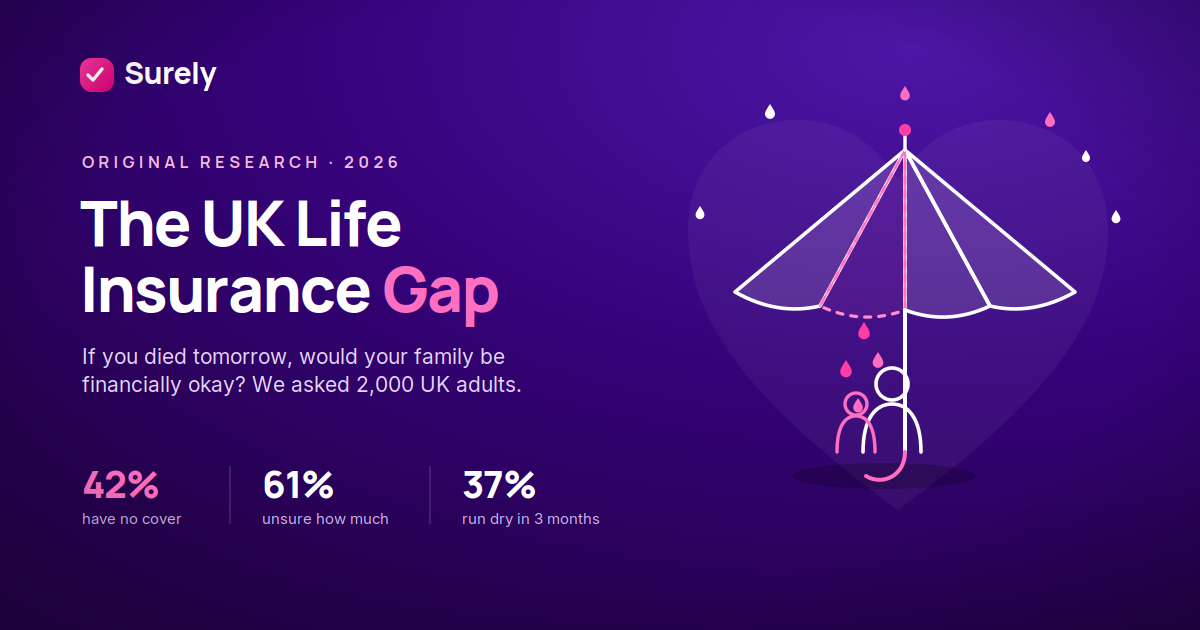 Surely

ORIGINAL RESEARCH · 2026

The UK Life Insurance Gap

If you died tomorrow, would your family be financially okay? We asked 2,000 UK adults.

42%
have no cover

61%
unsure how much

37%
run dry in 3 months